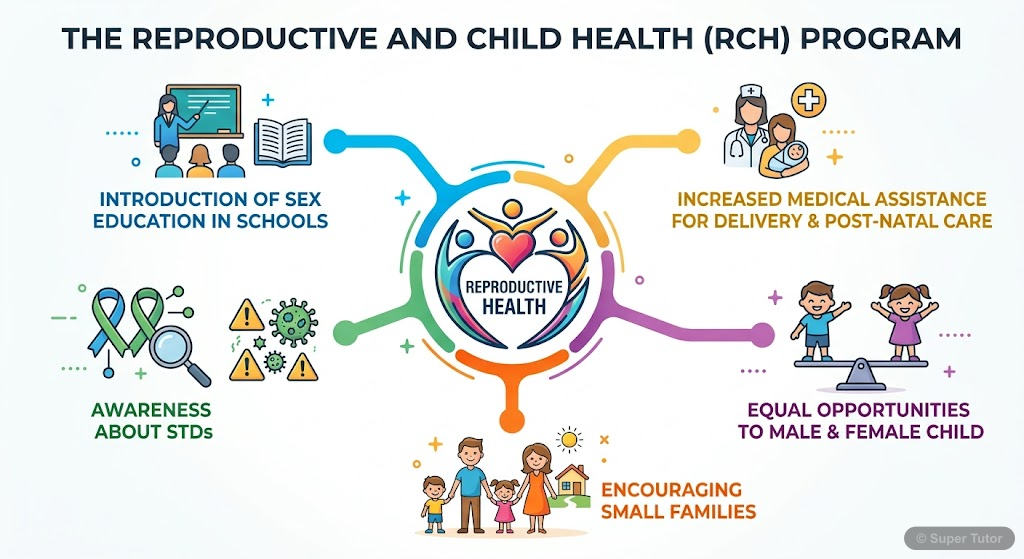 THE REPRODUCTIVE AND CHILD HEALTH (RCH) PROGRAM

INTRODUCTION OF SEX EDUCATION IN SCHOOLS

INCREASED MEDICAL ASSISTANCE FOR DELIVERY & POST-NATAL CARE

REPRODUCTIVE HEALTH

AWARENESS ABOUT STDs

EQUAL OPPORTUNITIES TO MALE & FEMALE CHILD

ENCOURAGING SMALL FAMILIES

© Super Tutor